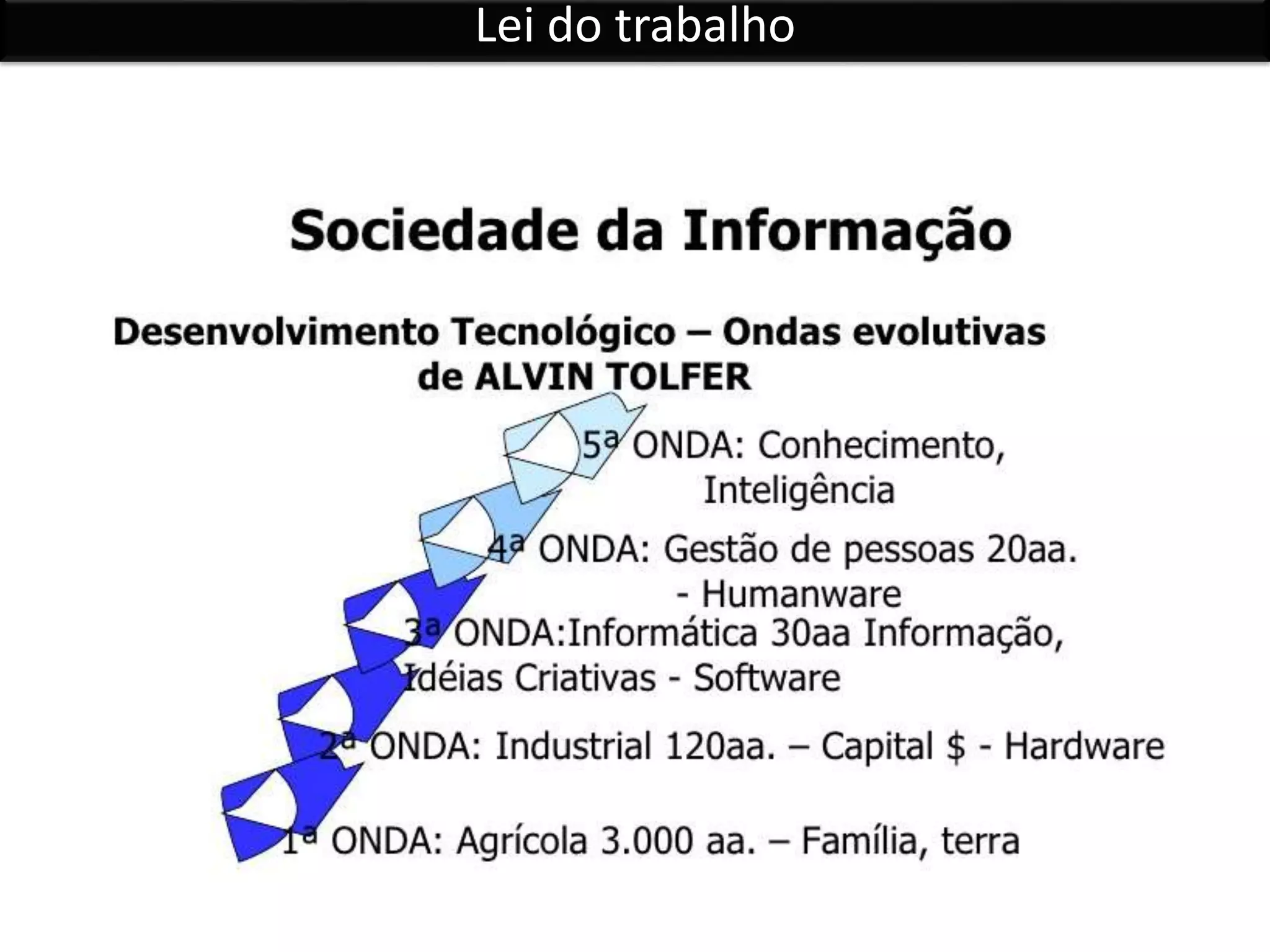 Lei do trabalho

Sociedade da Informação

Desenvolvimento Tecnológico – Ondas evolutivas de ALVIN TOLFER

5ª ONDA: Conhecimento, Inteligência

4ª ONDA: Gestão de pessoas 20aa. - Humanware

3ª ONDA:Informática 30aa Informação, Idéias Criativas - Software

2ª ONDA: Industrial 120aa. – Capital $ - Hardware

1ª ONDA: Agrícola 3.000 aa. – Família, terra